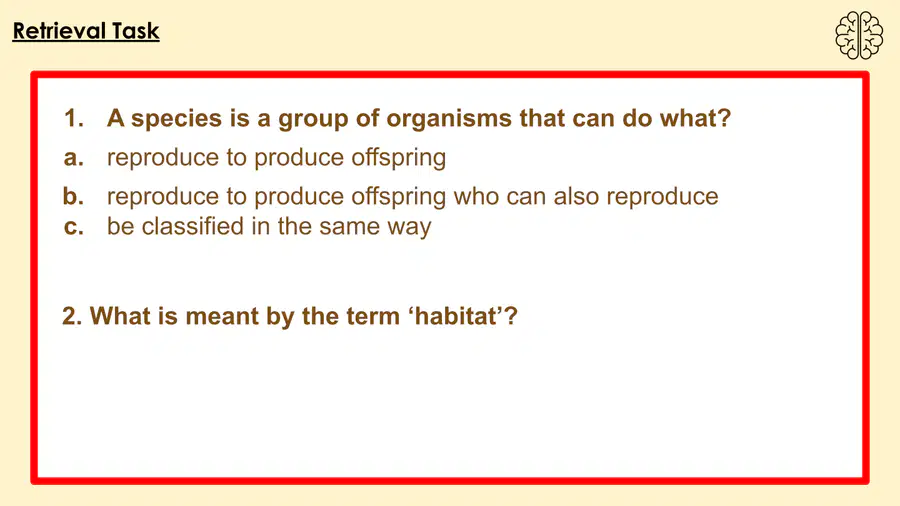 Retrieval Task

1. A species is a group of organisms that can do what?
a. reproduce to produce offspring
b. reproduce to produce offspring who can also reproduce
c. be classified in the same way

2. What is meant by the term ‘habitat’?